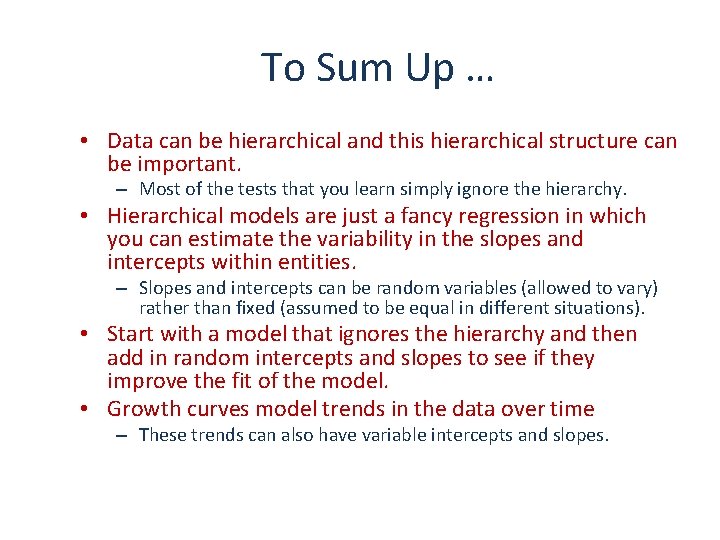 To Sum Up …

• Data can be hierarchical and this hierarchical structure can be important.
– Most of the tests that you learn simply ignore the hierarchy.

• Hierarchical models are just a fancy regression in which you can estimate the variability in the slopes and intercepts within entities.
– Slopes and intercepts can be random variables (allowed to vary) rather than fixed (assumed to be equal in different situations).

• Start with a model that ignores the hierarchy and then add in random intercepts and slopes to see if they improve the fit of the model.

• Growth curves model trends in the data over time
– These trends can also have variable intercepts and slopes.